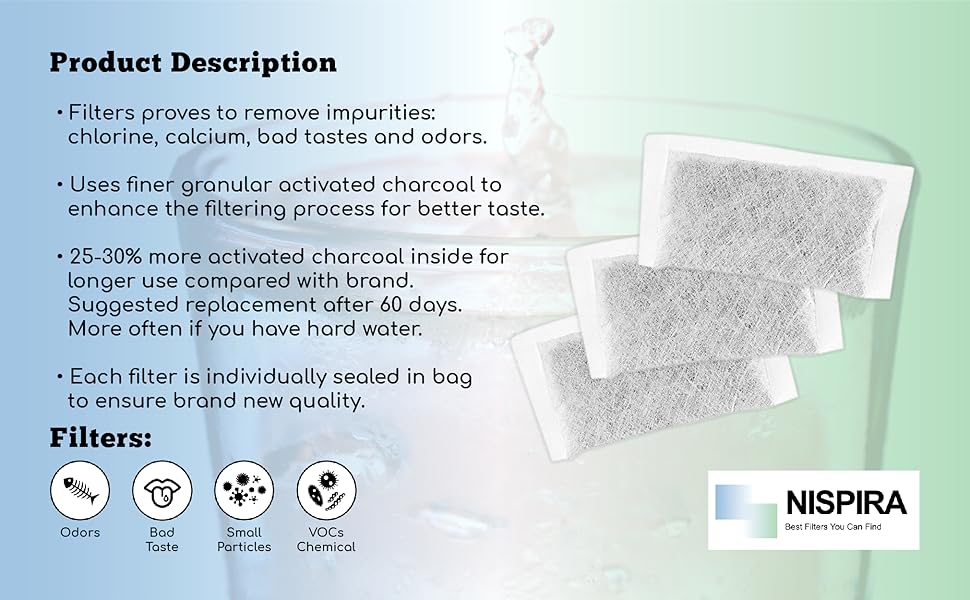 Product Description

• Filters proves to remove impurities: chlorine, calcium, bad tastes and odors.

• Uses finer granular activated charcoal to enhance the filtering process for better taste.

• 25-30% more activated charcoal inside for longer use compared with brand. Suggested replacement after 60 days. More often if you have hard water.

• Each filter is individually sealed in bag to ensure brand new quality.

Filters:

Odors

Bad Taste

Small Particles

VOCs Chemical

NISPIRA

Best Filters You Can Find